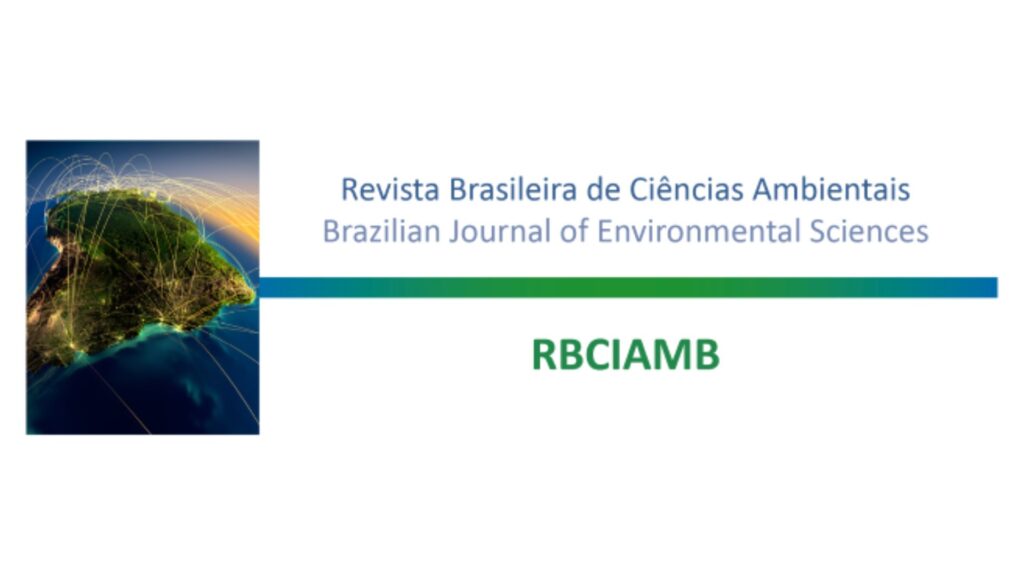 Revista Brasileira de Ciências Ambientais
Brazilian Journal of Environmental Sciences

RBCIAMB